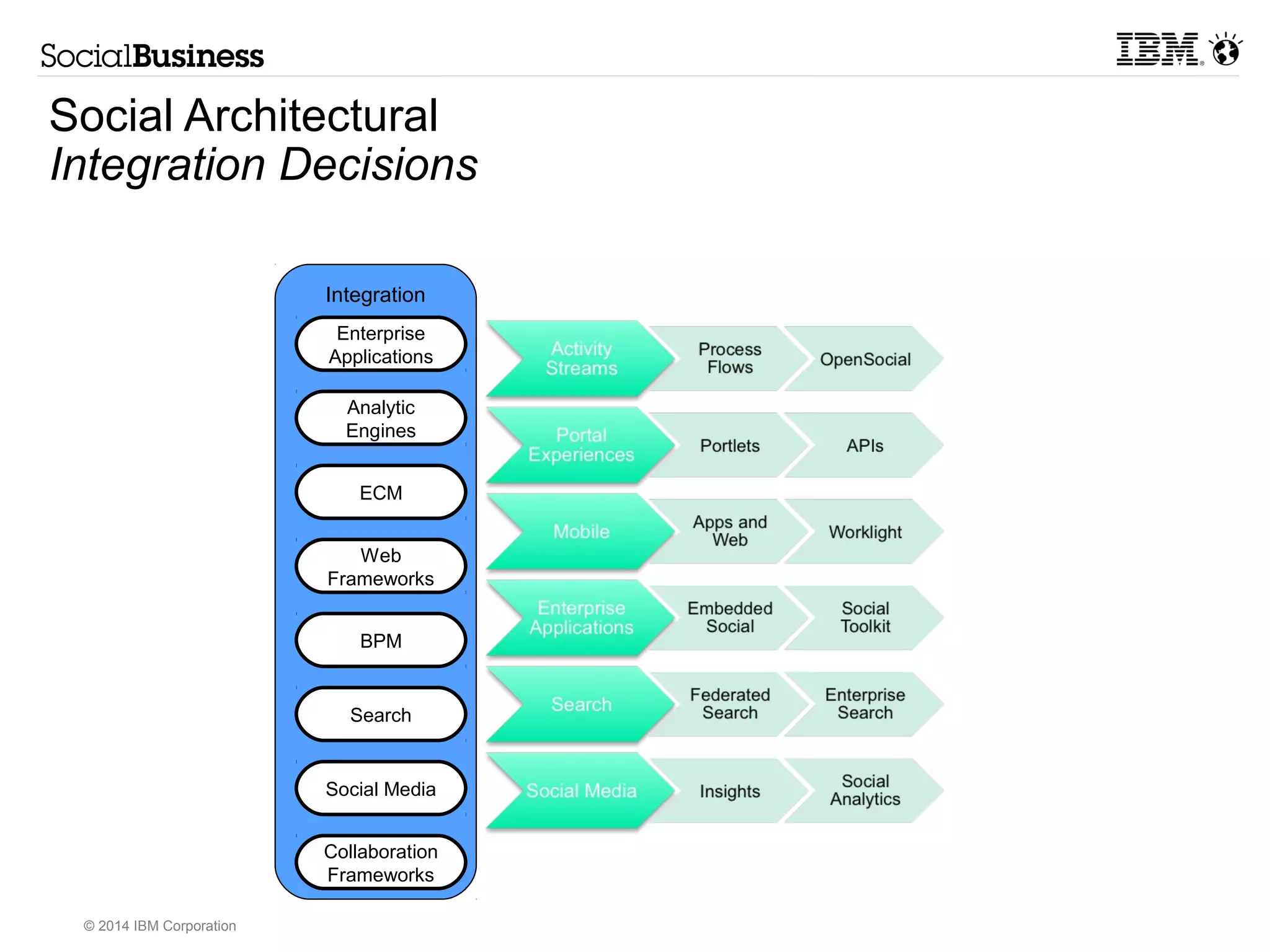 SocialBusiness

IBM

Social Architectural
*Integration Decisions*

Integration

Enterprise Applications

Analytic Engines

ECM

Web Frameworks

BPM

Search

Social Media

Collaboration Frameworks

Activity Streams

Process Flows

OpenSocial

Portal Experiences

Portlets

APIs

Mobile

Apps and Web

Worklight

Enterprise Applications

Embedded Social

Social Toolkit

Search

Federated Search

Enterprise Search

Social Media

Insights

Social Analytics

© 2014 IBM Corporation